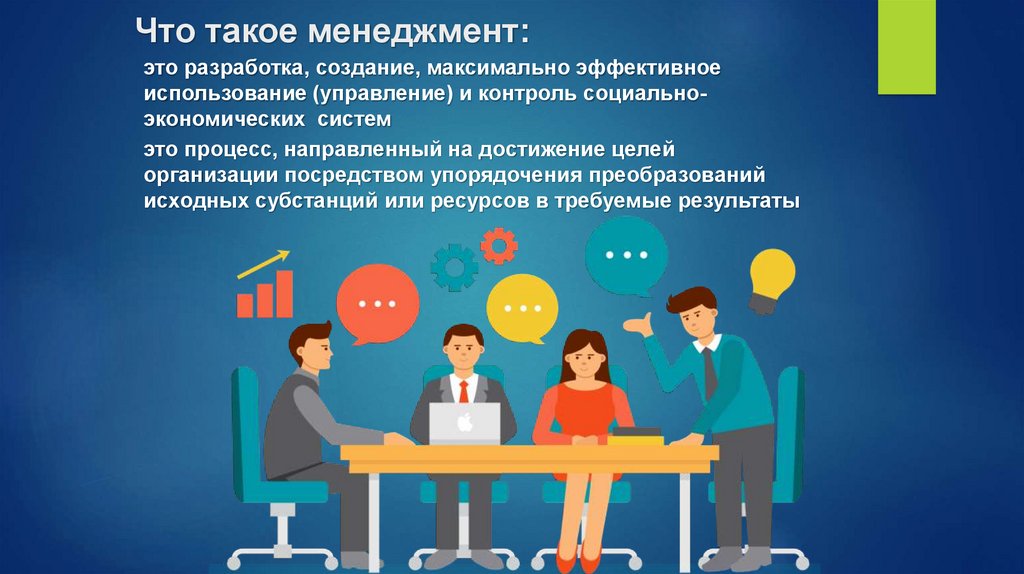 Что такое менеджмент:

это разработка, создание, максимально эффективное использование (управление) и контроль социально-экономических систем

это процесс, направленный на достижение целей организации посредством упорядочения преобразований исходных субстанций или ресурсов в требуемые результаты